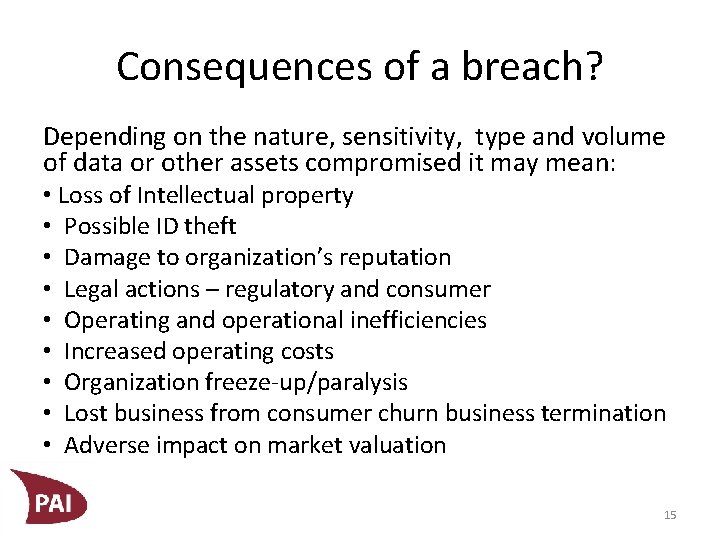 Consequences of a breach?

Depending on the nature, sensitivity, type and volume of data or other assets compromised it may mean:

• Loss of Intellectual property
• Possible ID theft
• Damage to organization's reputation
• Legal actions – regulatory and consumer
• Operating and operational inefficiencies
• Increased operating costs
• Organization freeze-up/paralysis
• Lost business from consumer churn business termination
• Adverse impact on market valuation

PAI

15